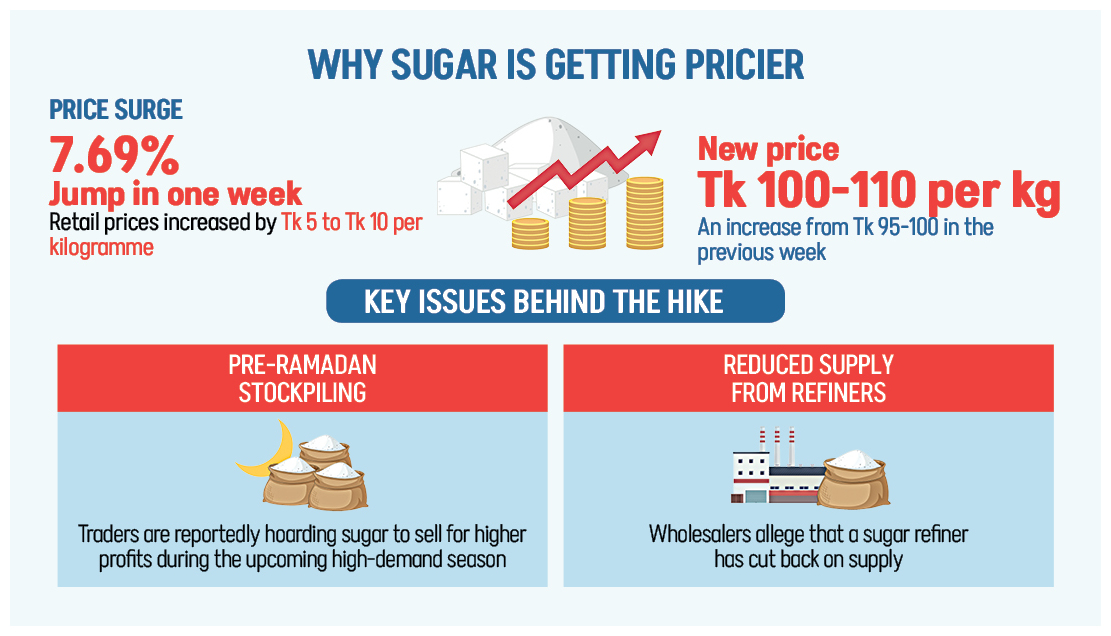 WHY SUGAR IS GETTING PRICIER

PRICE SURGE

7.69%

Jump in one week

Retail prices increased by Tk 5 to Tk 10 per kilogramme

New price

Tk 100-110 per kg

An increase from Tk 95-100 in the previous week

KEY ISSUES BEHIND THE HIKE

PRE-RAMADAN STOCKPILING

Traders are reportedly hoarding sugar to sell for higher profits during the upcoming high-demand season

REDUCED SUPPLY FROM REFINERS

Wholesalers allege that a sugar refiner has cut back on supply